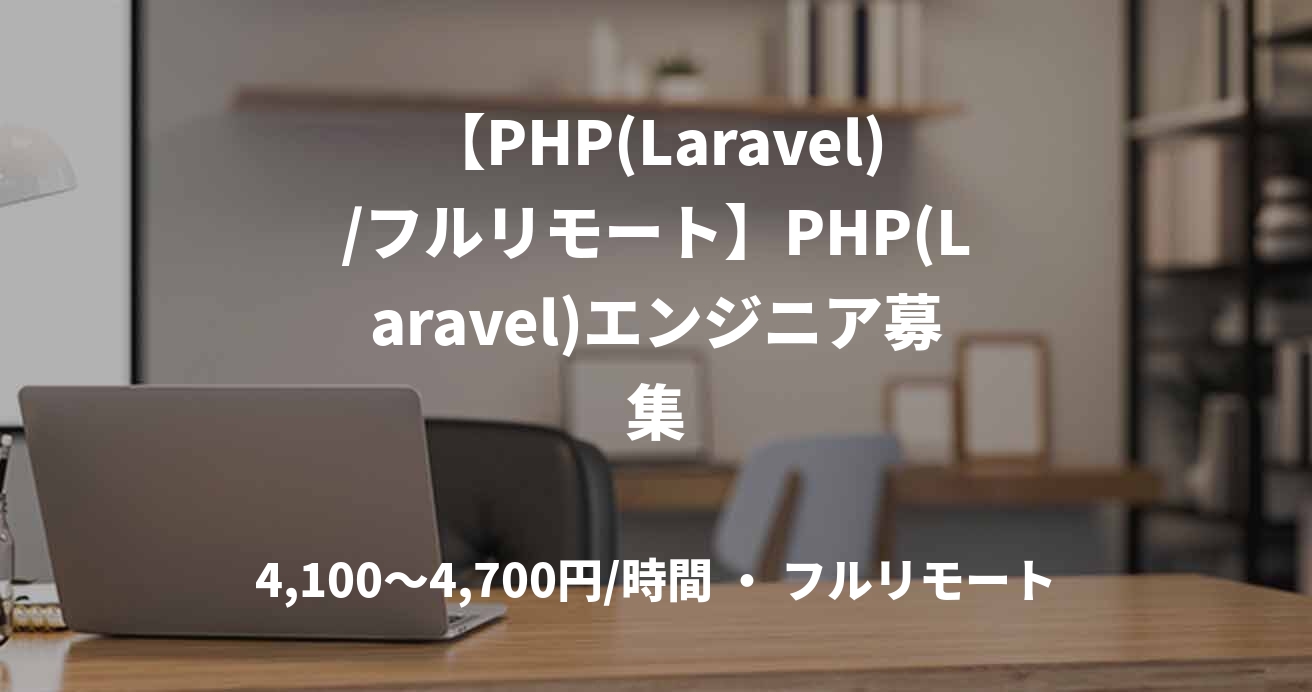 【PHP(Laravel)/フルリモート】PHP(Laravel)エンジニア募集

4,100〜4,700円/時間 ・ フルリモート